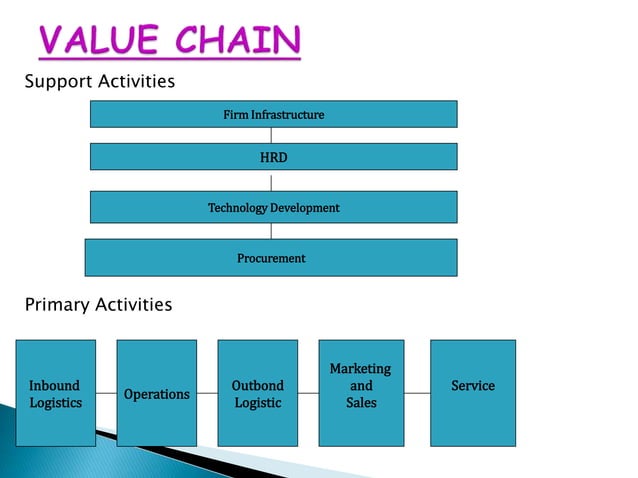 VALUE CHAIN

Support Activities

Firm Infrastructure

HRD

Technology Development

Procurement

Primary Activities

Inbound Logistics

Operations

Outbond Logistic

Marketing and Sales

Service